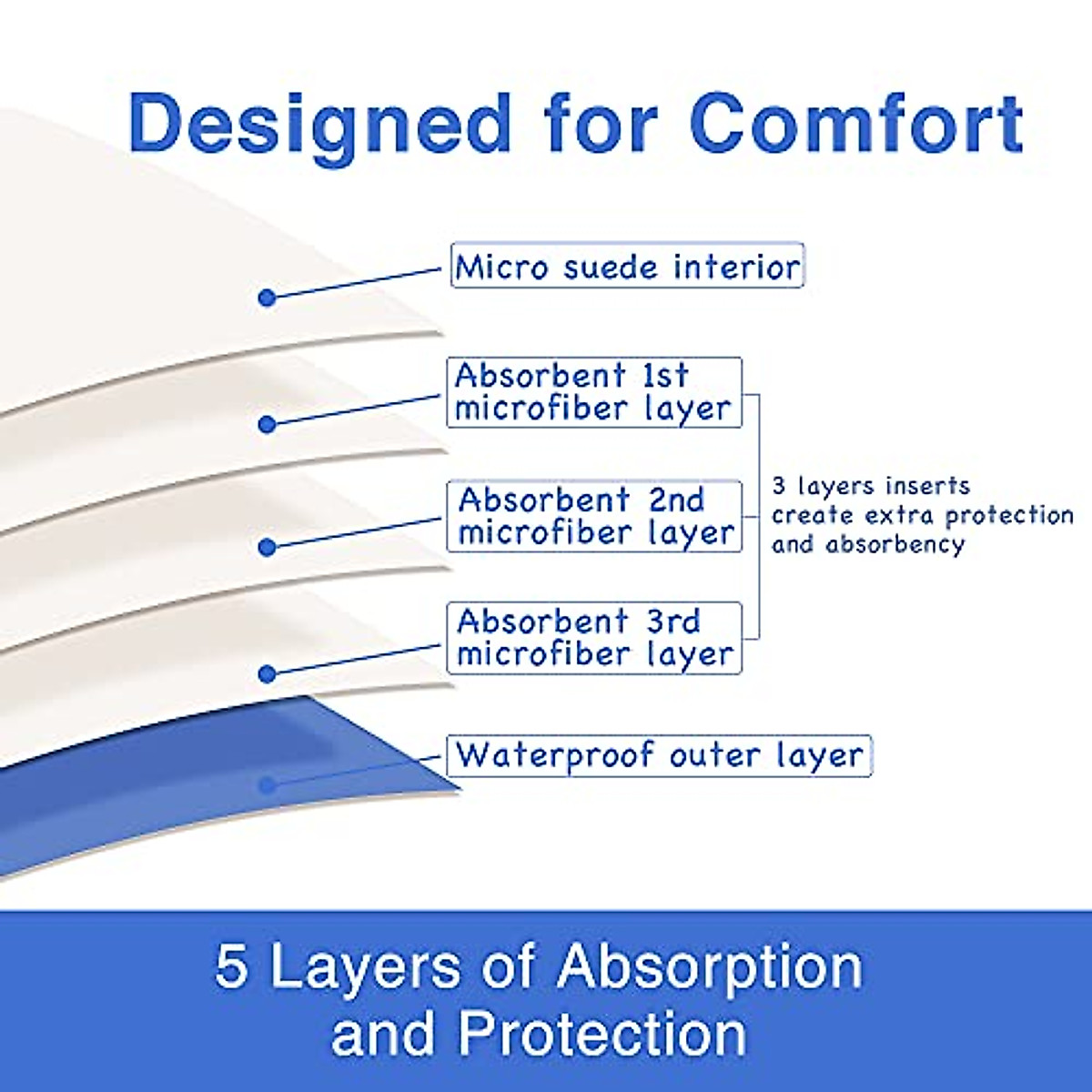 Designed for Comfort

Micro suede interior

Absorbent 1st microfiber layer

Absorbent 2nd microfiber layer

Absorbent 3rd microfiber layer

3 layers inserts create extra protection and absorbency

Waterproof outer layer

5 Layers of Absorption and Protection